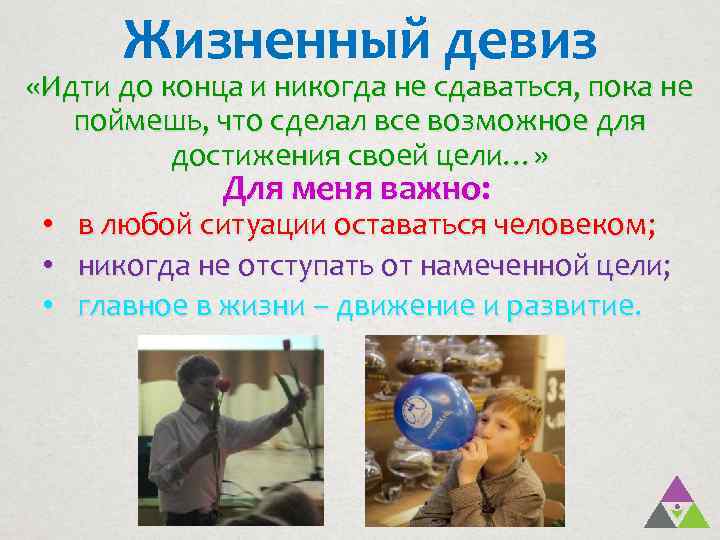 Жизненный девиз

«Идти до конца и никогда не сдаваться, пока не поймешь, что сделал все возможное для достижения своей цели…»

Для меня важно:

• в любой ситуации оставаться человеком;
• никогда не отступать от намеченной цели;
• главное в жизни – движение и развитие.